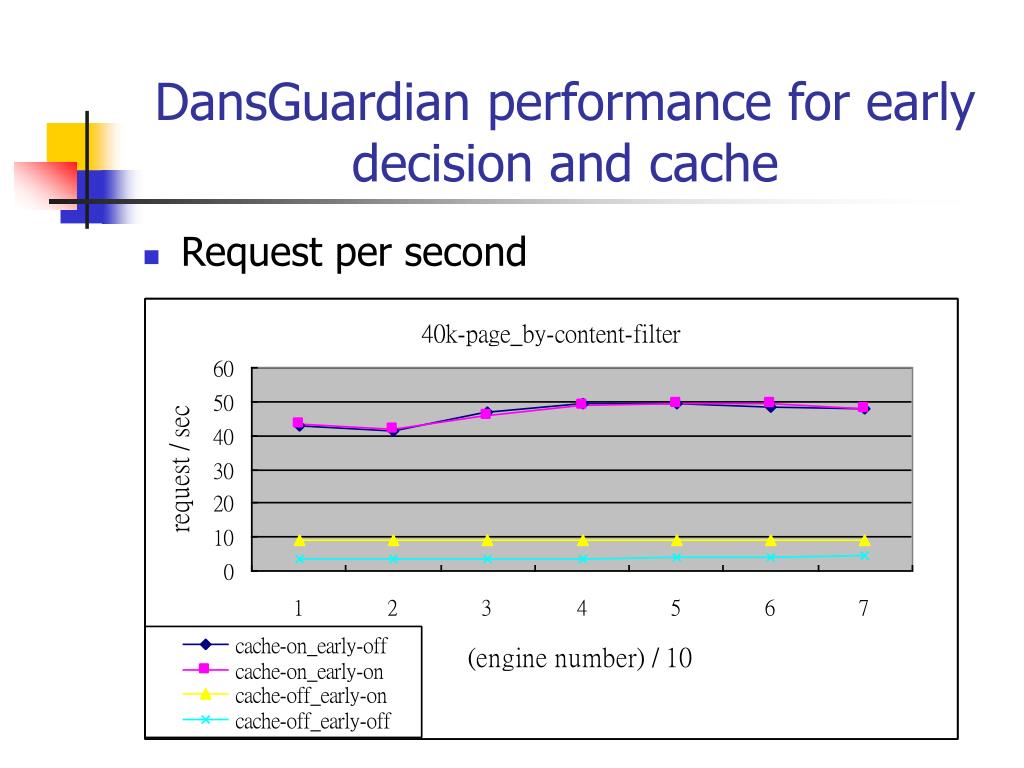 DansGuardian performance for early decision and cache

Request per second

40k-page_by-content-filter

request / sec

60
50
40
30
20
10
0

1 2 3 4 5 6 7

(engine number) / 10

cache-on_early-off
cache-on_early-on
cache-off_early-on
cache-off_early-off